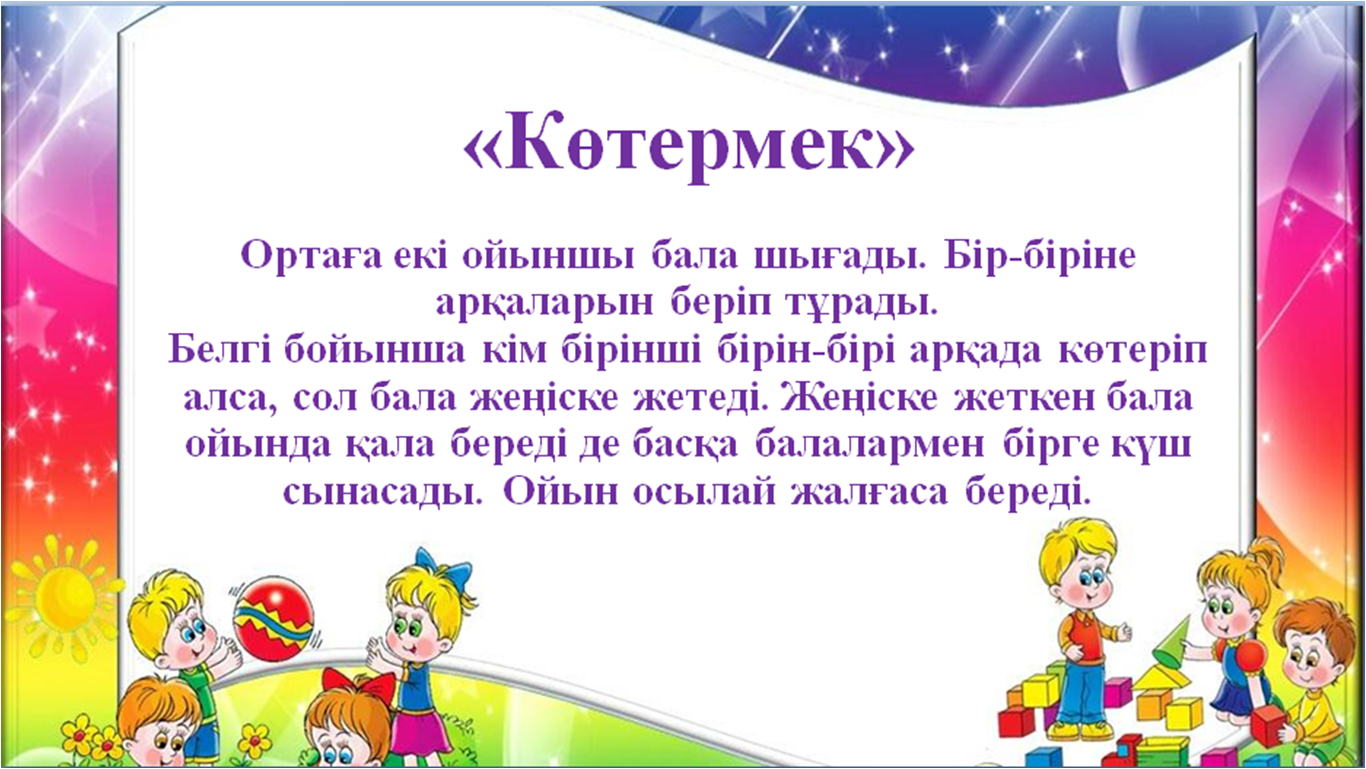 «Көтермек»

Ортаға екі ойыншы бала шығады. Бір-біріне арқаларын беріп тұрады.
Белгі бойынша кім бірінші бірін-бірі арқада көтеріп алса, сол бала жеңіске жетеді. Жеңіске жеткен бала ойында қала береді де басқа балалармен бірге күш сынасады. Ойын осылай жалғаса береді.